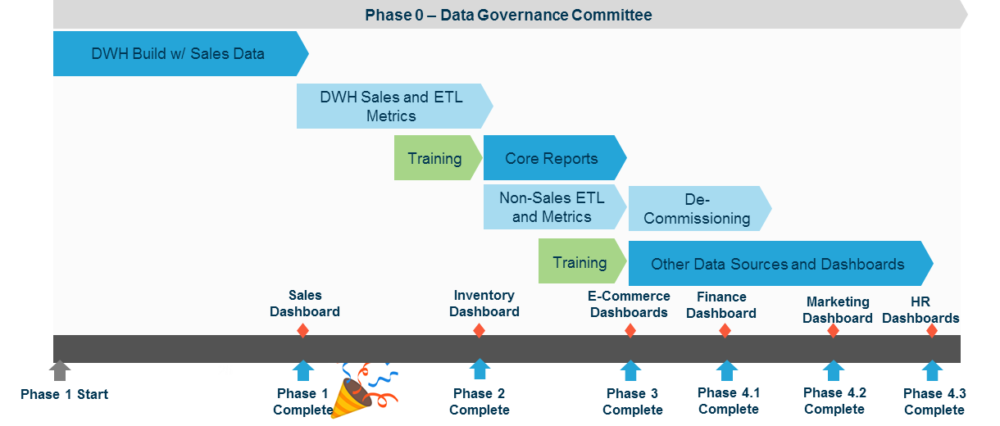 Phase 0 – Data Governance Committee

DWH Build w/ Sales Data

DWH Sales and ETL Metrics

Training

Core Reports

Non-Sales ETL and Metrics

De-Commissioning

Training

Other Data Sources and Dashboards

Sales Dashboard

Inventory Dashboard

E-Commerce Dashboards

Finance Dashboard

Marketing Dashboard

HR Dashboards

Phase 1 Start

Phase 1 Complete

Phase 2 Complete

Phase 3 Complete

Phase 4.1 Complete

Phase 4.2 Complete

Phase 4.3 Complete